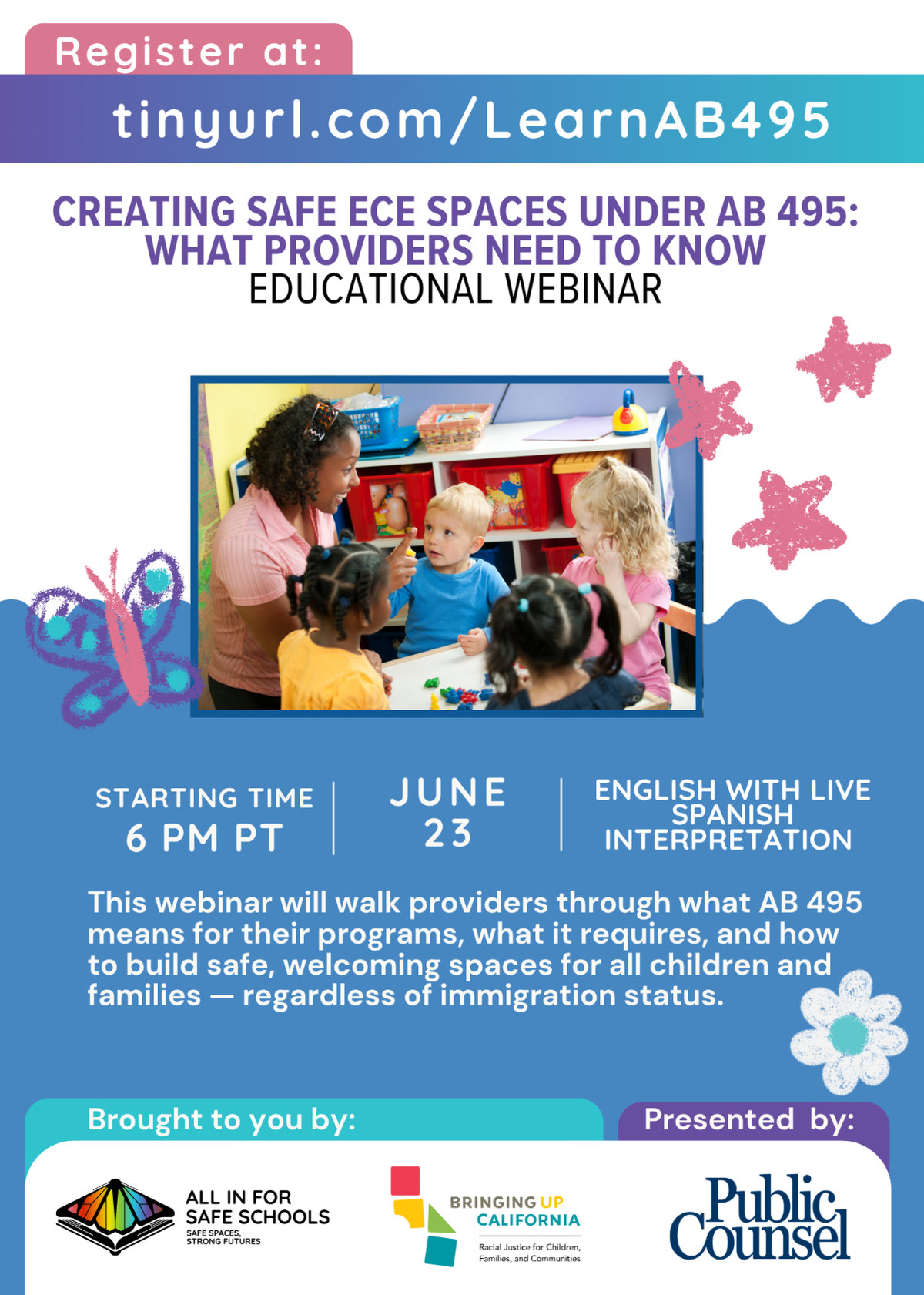 Register at:

tinyurl.com/LearnAB495

CREATING SAFE ECE SPACES UNDER AB 495: WHAT PROVIDERS NEED TO KNOW
EDUCATIONAL WEBINAR

STARTING TIME
6 PM PT

JUNE
23

ENGLISH WITH LIVE SPANISH INTERPRETATION

This webinar will walk providers through what AB 495 means for their programs, what it requires, and how to build safe, welcoming spaces for all children and families — regardless of immigration status.

Brought to you by:

Presented by:

ALL IN FOR SAFE SCHOOLS
SAFE SPACES, STRONG FUTURES

BRINGING UP CALIFORNIA
Racial Justice for Children, Families, and Communities

Public Counsel